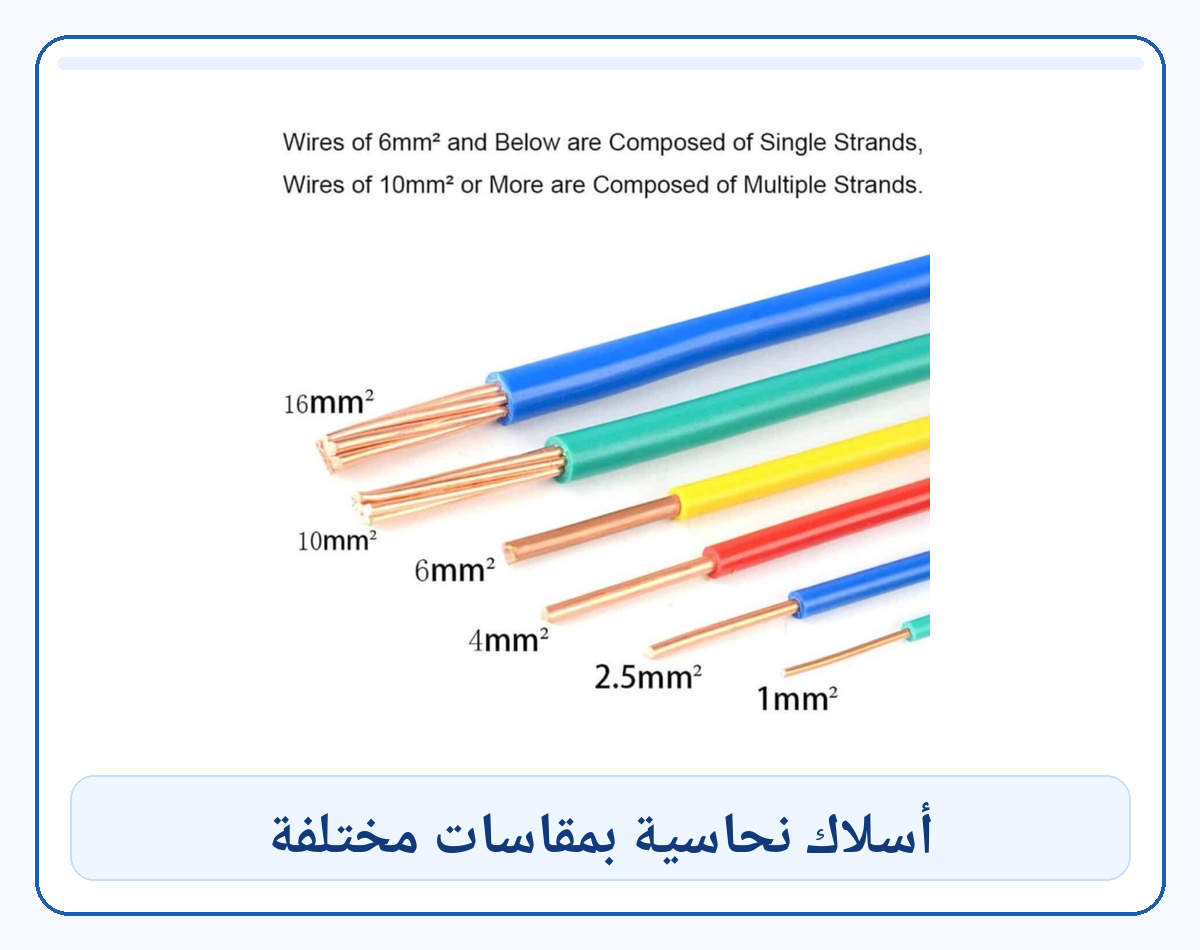 Wires of 6mm² and Below are Composed of Single Strands,
Wires of 10mm² or More are Composed of Multiple Strands.

16mm²

10mm²

6mm²

4mm²

2.5mm²

1mm²

أسلاك نحاسية بمقاسات مختلفة